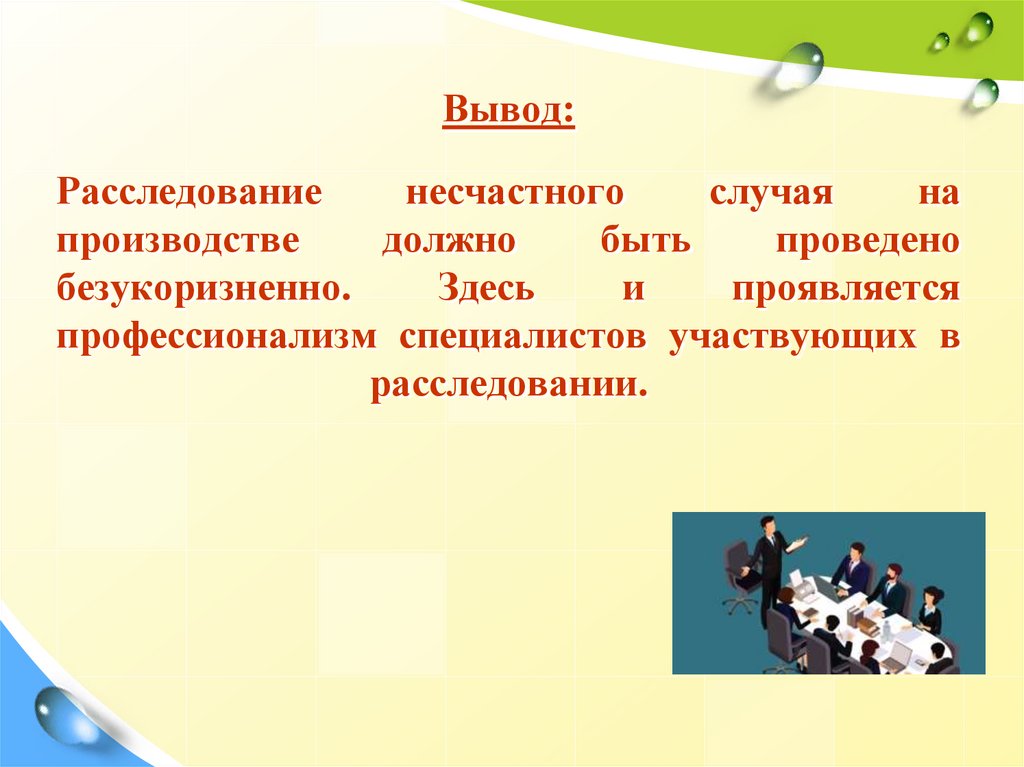 Вывод:

Расследование несчастного случая на производстве должно быть проведено безукоризненно. Здесь и проявляется профессионализм специалистов участвующих в расследовании.